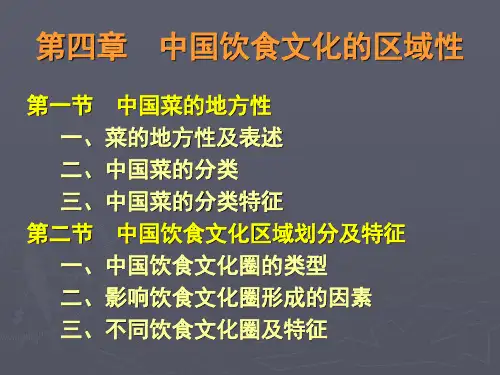 第四章　中国饮食文化的区域性

第一节　中国菜的地方性

一、菜的地方性及表述

二、中国菜的分类

三、中国菜的分类特征

第二节　中国饮食文化区域划分及特征

一、中国饮食文化圈的类型

二、影响饮食文化圈形成的因素

三、不同饮食文化圈及特征